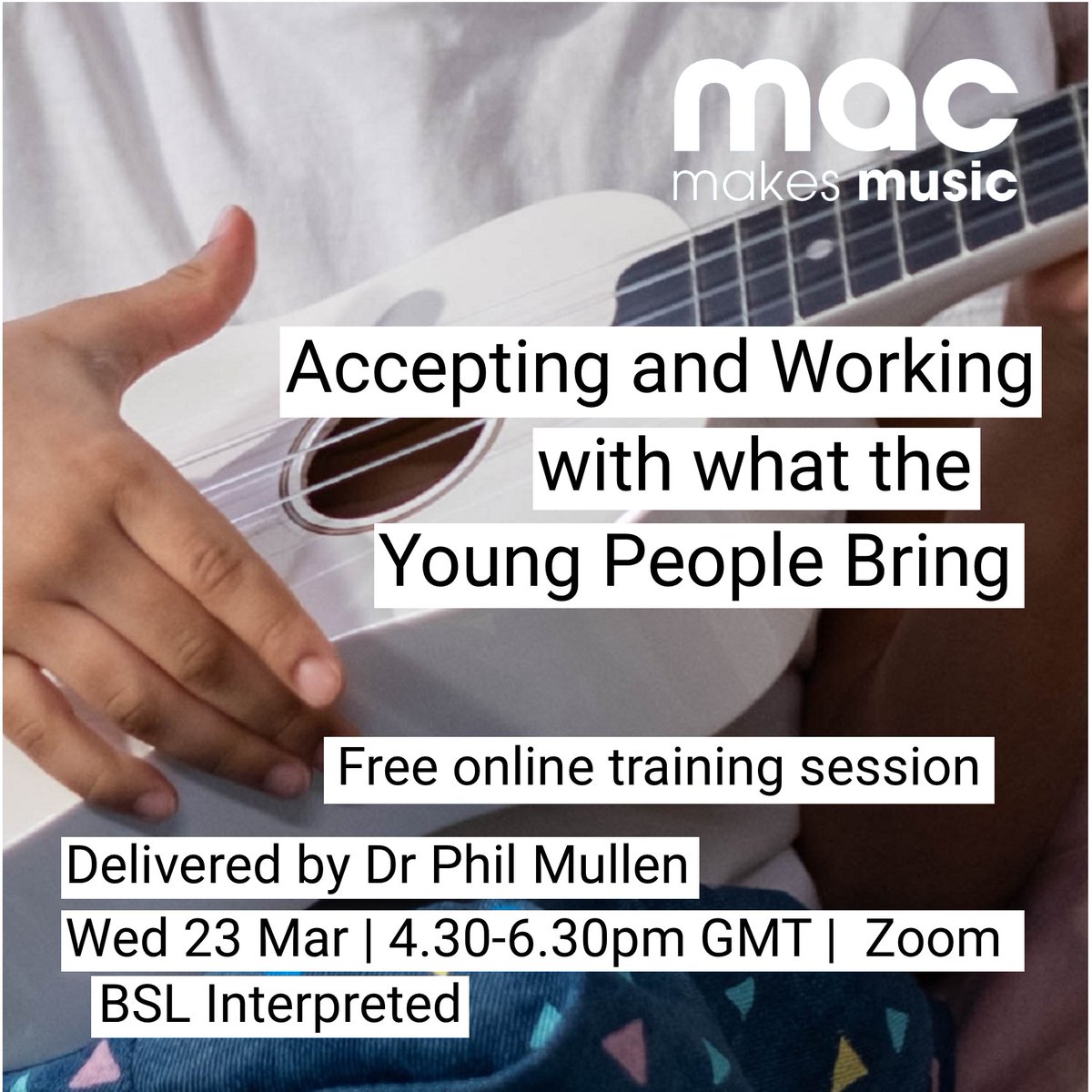 mac
makes music

Accepting and Working with what the Young People Bring

Free online training session

Delivered by Dr Phil Mullen

Wed 23 Mar | 4.30-6.30pm GMT | Zoom

BSL Interpreted